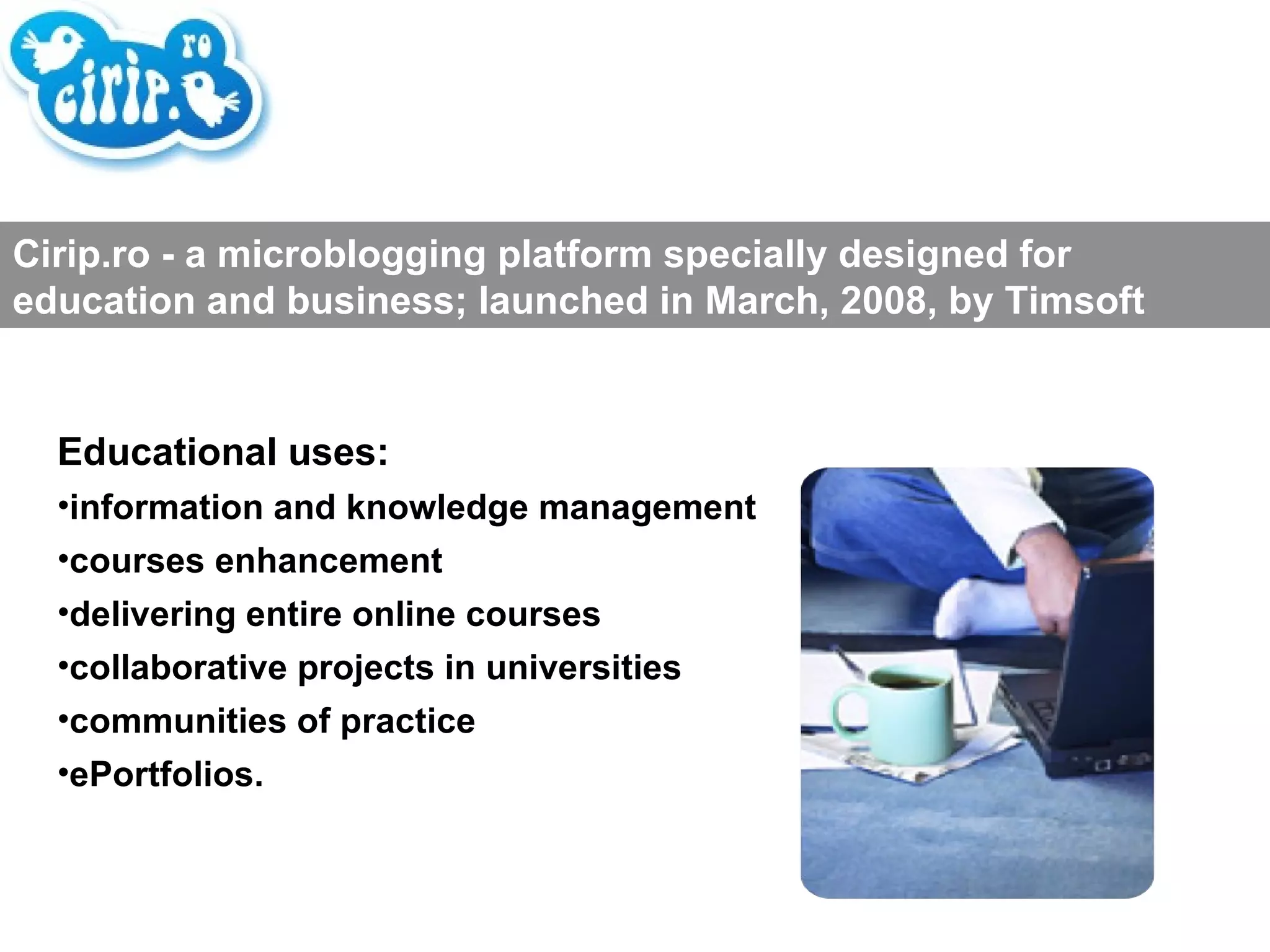 cirip.ro

Cirip.ro - a microblogging platform specially designed for education and business; launched in March, 2008, by Timsoft

Educational uses:
•information and knowledge management
•courses enhancement
•delivering entire online courses
•collaborative projects in universities
•communities of practice
•ePortfolios.